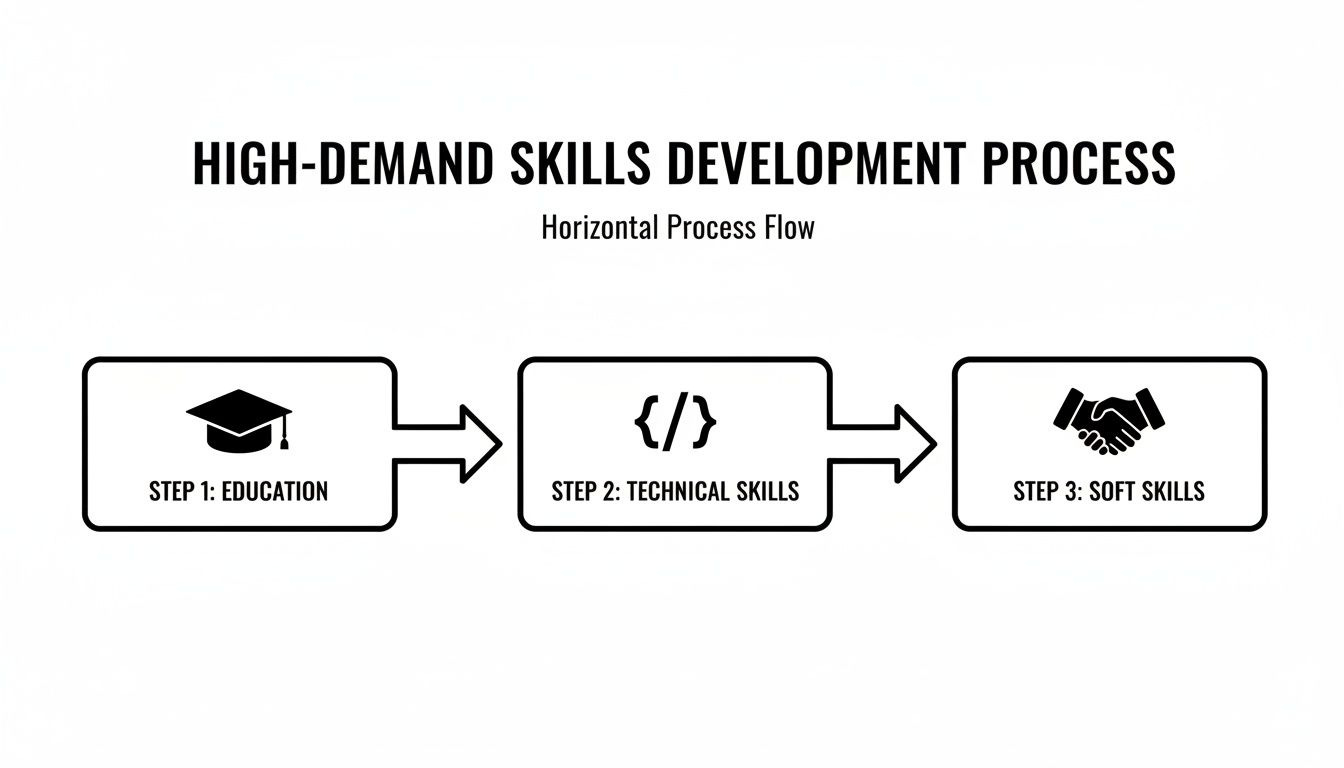 HIGH-DEMAND SKILLS DEVELOPMENT PROCESS

Horizontal Process Flow

STEP 1: EDUCATION

{/}

STEP 2: TECHNICAL SKILLS

STEP 3: SOFT SKILLS